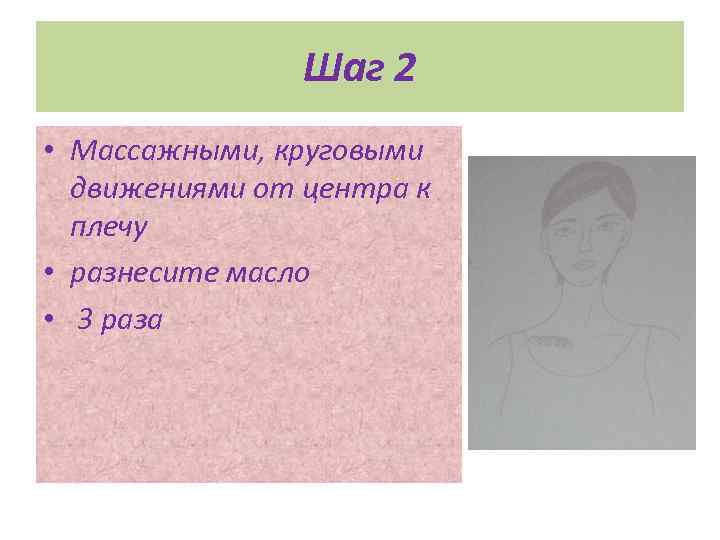 Шаг 2

• Массажными, круговыми движениями от центра к плечу
• разнесите масло
• 3 раза